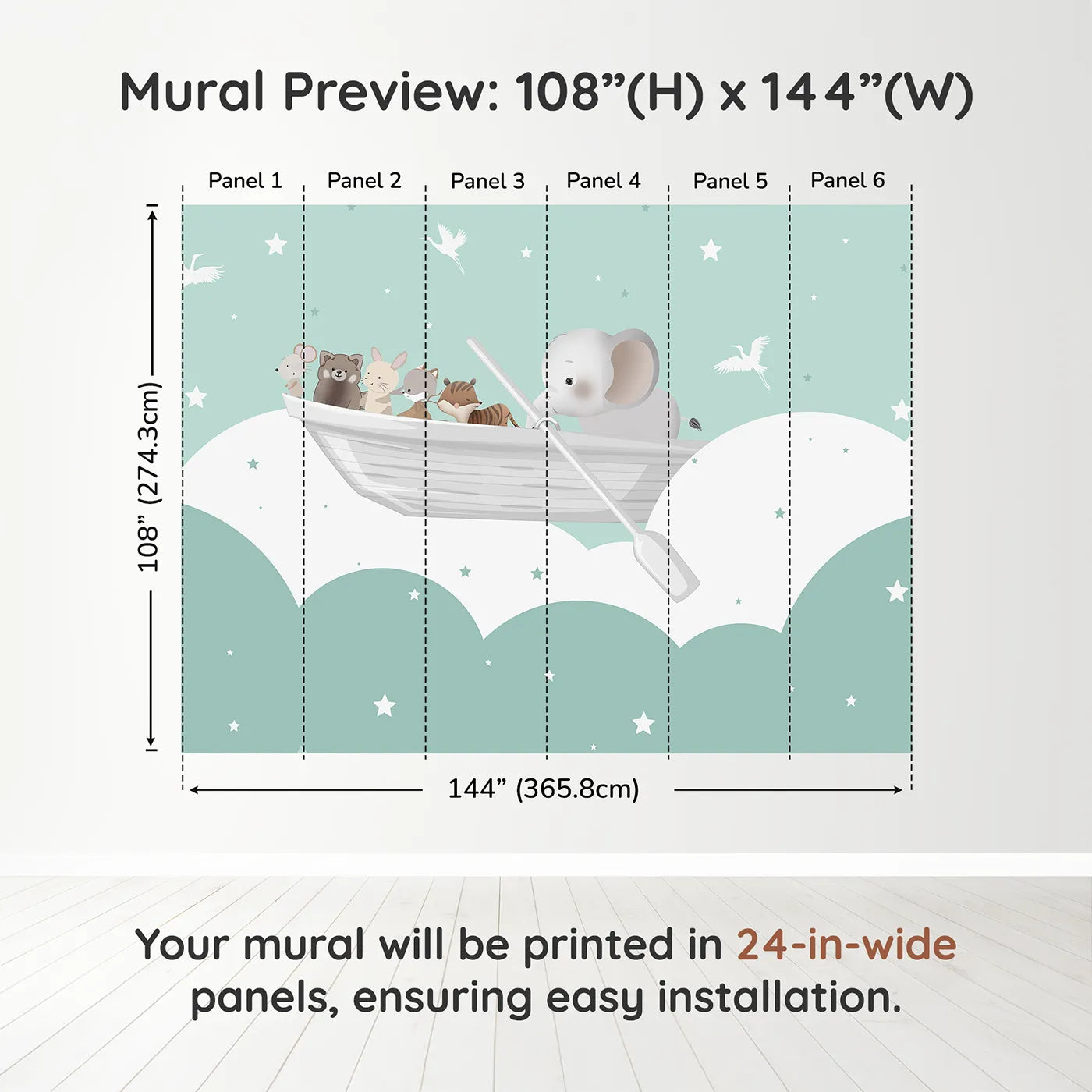 Mural Preview: 108”(H) x 144”(W)

Panel 1 Panel 2 Panel 3 Panel 4 Panel 5 Panel 6

108” (274.3cm)

144” (365.8cm)

Your mural will be printed in 24-in-wide panels, ensuring easy installation.